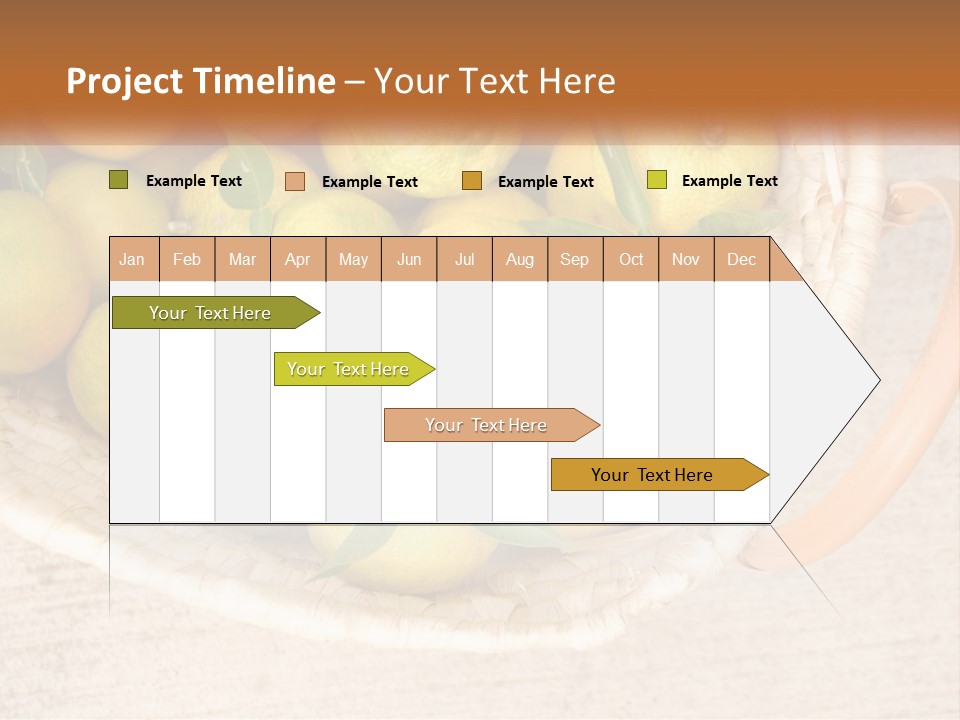 Project Timeline – Your Text Here

Example Text Example Text Example Text Example Text

| Jan | Feb | Mar | Apr | May | Jun | Jul | Aug | Sep | Oct | Nov | Dec |
|---|---|---|---|---|---|---|---|---|---|---|---|

Your Text Here

Your Text Here

Your Text Here

Your Text Here